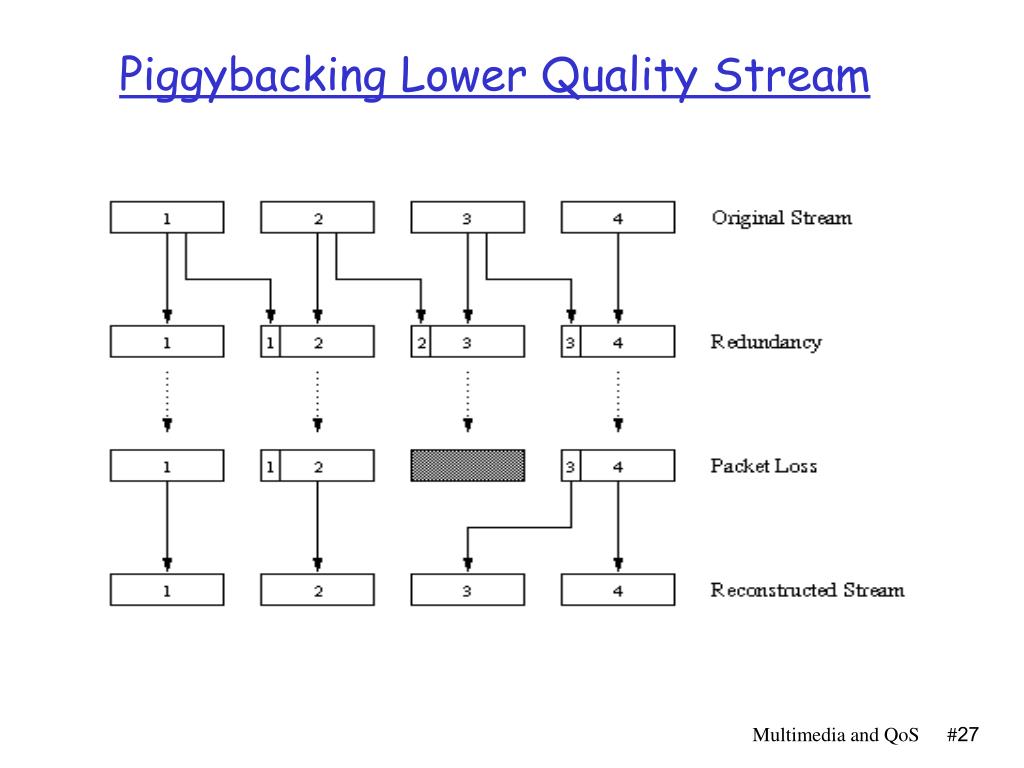 Piggybacking Lower Quality Stream

1 2 3 4 Original Stream

1 1 2 2 3 3 4 Redundancy

1 1 2 3 4 Packet Loss

1 2 3 4 Reconstructed Stream

Multimedia and QoS #27